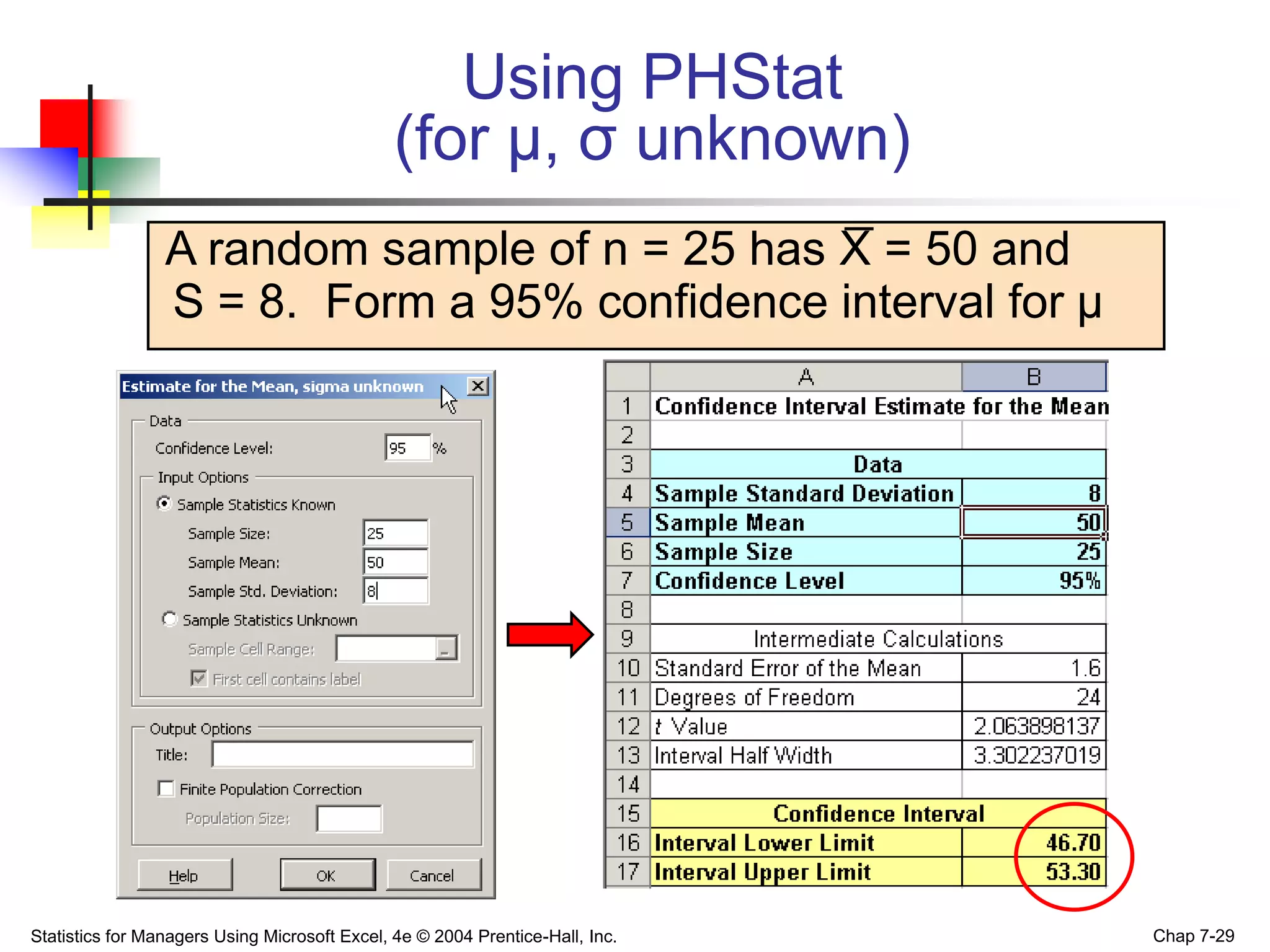 Using PHStat
(for μ, σ unknown)

A random sample of n = 25 has $\bar{X}$ = 50 and S = 8. Form a 95% confidence interval for μ

Estimate for the Mean, sigma unknown

Data
Confidence Level: 95 %
Input Options
Sample Statistics Known
Sample Size: 25
Sample Mean: 50
Sample Std. Deviation: 8
Sample Statistics Unknown
Sample Cell Range:
First cell contains label
Output Options
Title:
Finite Population Correction
Population Size:
Help OK Cancel

| | A | B |
|---|---|---|
| 1 | Confidence Interval Estimate for the Mean | |
| 2 | | |
| 3 | Data | |
| 4 | Sample Standard Deviation | 8 |
| 5 | Sample Mean | 50 |
| 6 | Sample Size | 25 |
| 7 | Confidence Level | 95% |
| 8 | | |
| 9 | Intermediate Calculations | |
| 10 | Standard Error of the Mean | 1.6 |
| 11 | Degrees of Freedom | 24 |
| 12 | t Value | 2.063898137 |
| 13 | Interval Half Width | 3.302237019 |
| 14 | | |
| 15 | Confidence Interval | |
| 16 | Interval Lower Limit | 46.70 |
| 17 | Interval Upper Limit | 53.30 |

Statistics for Managers Using Microsoft Excel, 4e © 2004 Prentice-Hall, Inc.
Chap 7-29